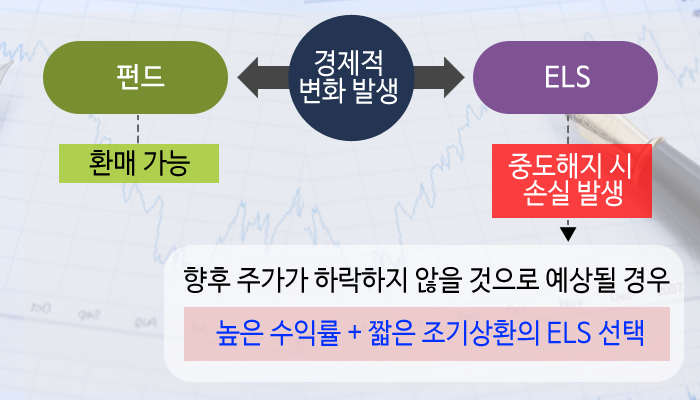 펀드

경제적
변화 발생

ELS

환매 가능

중도해지 시
손실 발생

향후 주가가 하락하지 않을 것으로 예상될 경우

높은 수익률 + 짧은 조기상환의 ELS 선택